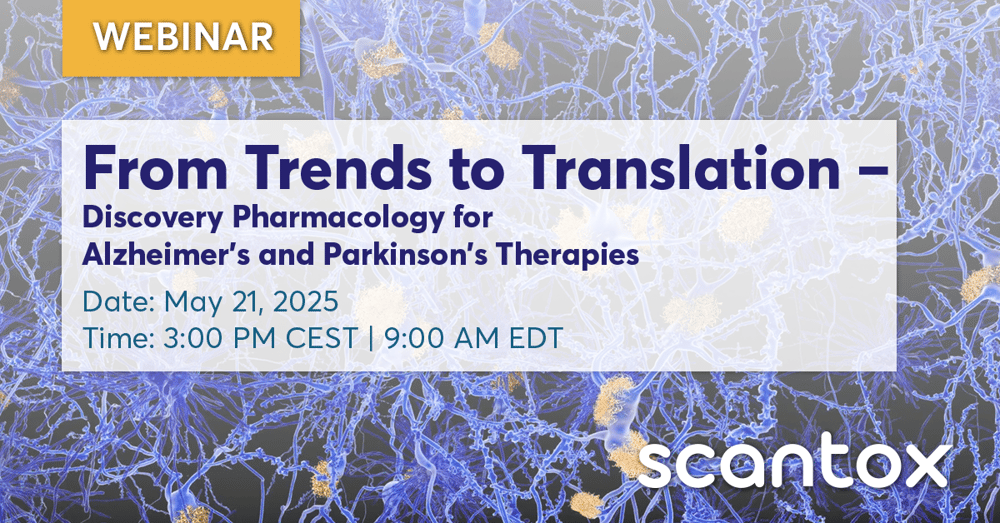 WEBINAR

From Trends to Translation –
Discovery Pharmacology for Alzheimer's and Parkinson's Therapies

Date: May 21, 2025
Time: 3:00 PM CEST | 9:00 AM EDT

scantox